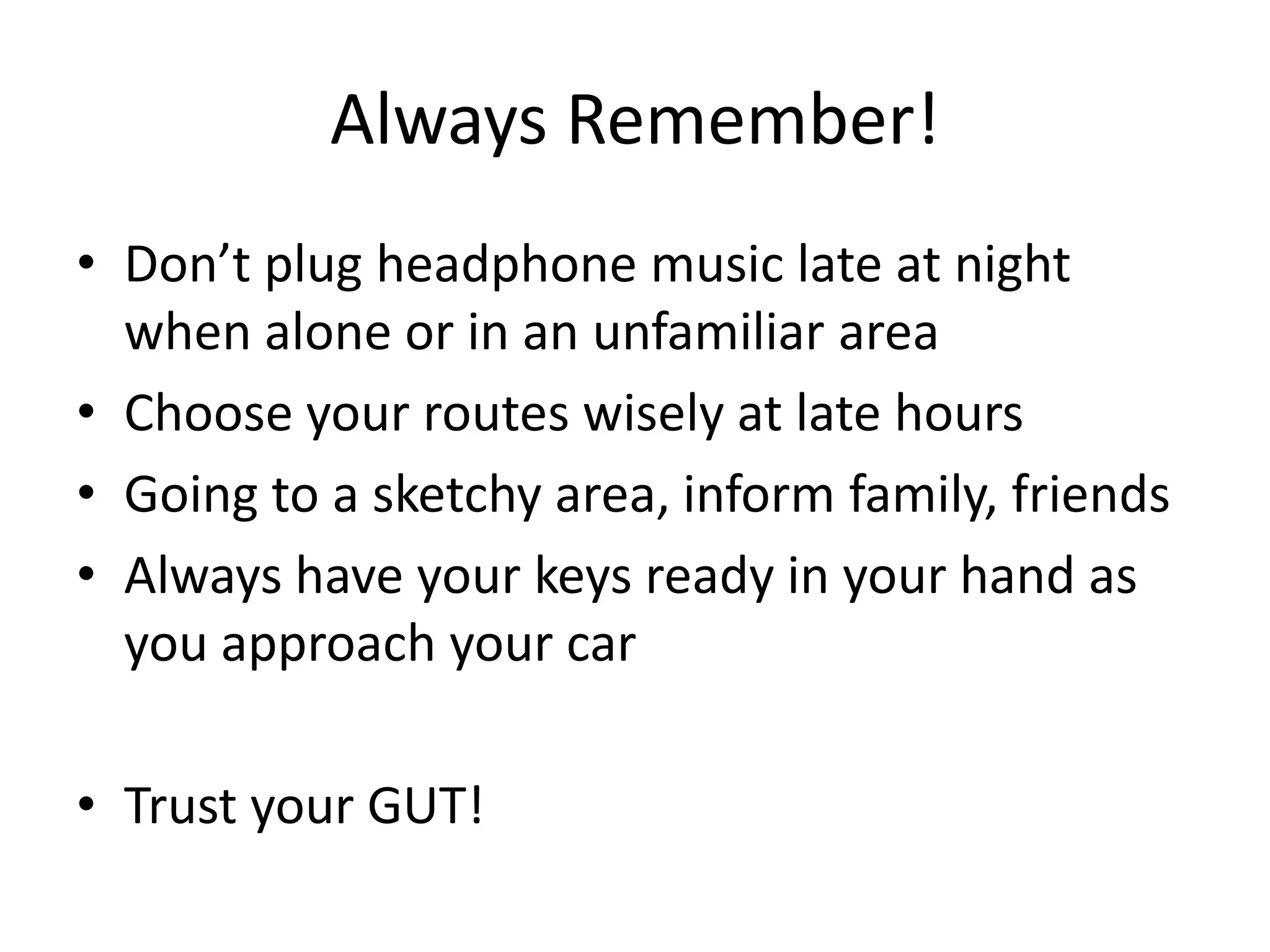 Always Remember!

• Don’t plug headphone music late at night when alone or in an unfamiliar area
• Choose your routes wisely at late hours
• Going to a sketchy area, inform family, friends
• Always have your keys ready in your hand as you approach your car

• Trust your GUT!